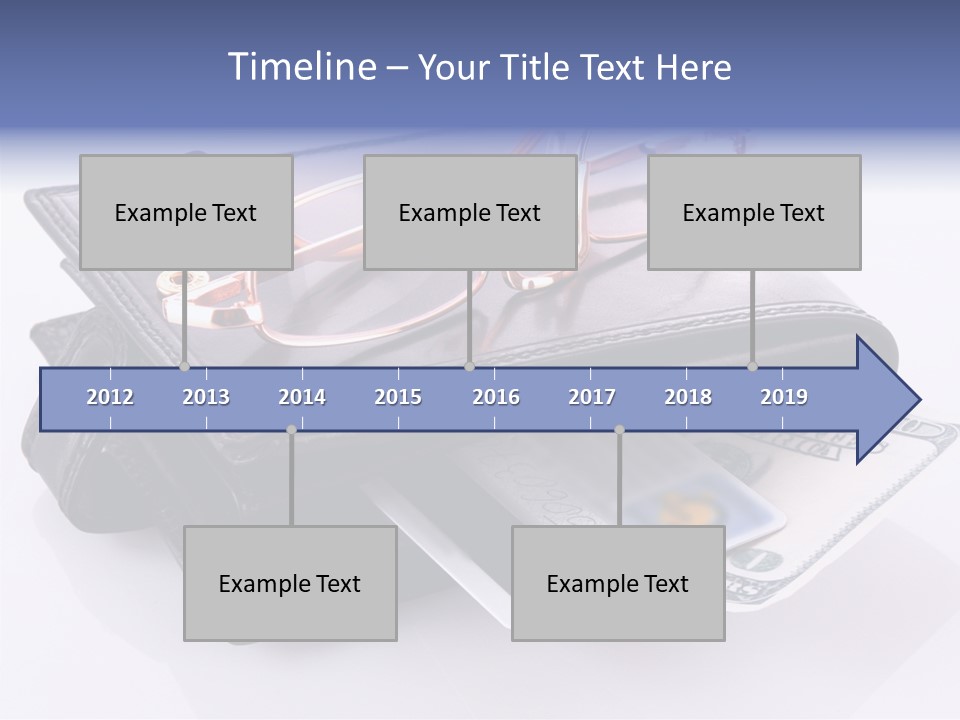 Timeline – Your Title Text Here

Example Text

Example Text

Example Text

2012 2013 2014 2015 2016 2017 2018 2019

Example Text

Example Text